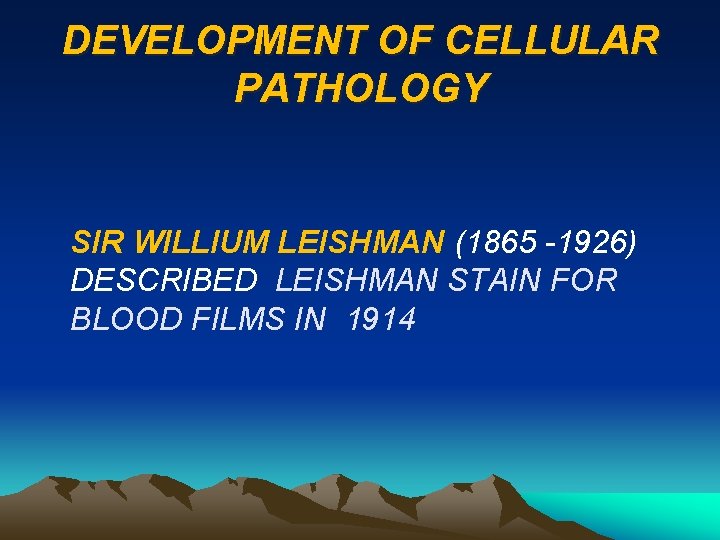 DEVELOPMENT OF CELLULAR PATHOLOGY

SIR WILLIUM LEISHMAN (1865 -1926) DESCRIBED LEISHMAN STAIN FOR BLOOD FILMS IN 1914